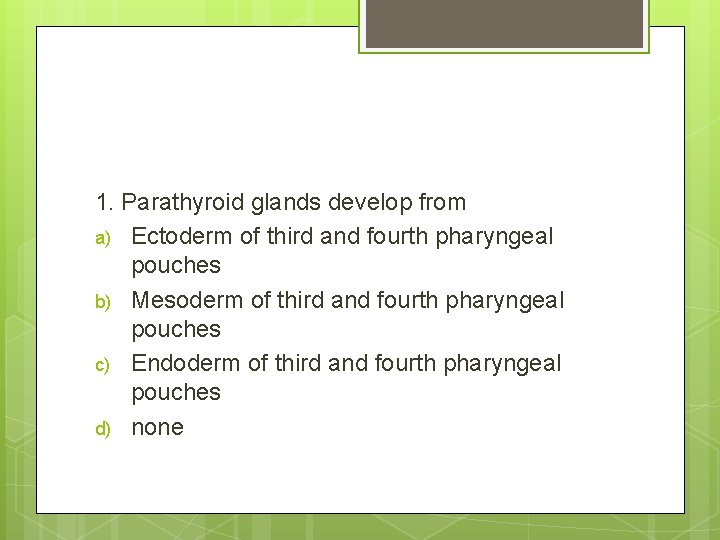 1. Parathyroid glands develop from

a) Ectoderm of third and fourth pharyngeal pouches

b) Mesoderm of third and fourth pharyngeal pouches

c) Endoderm of third and fourth pharyngeal pouches

d) none